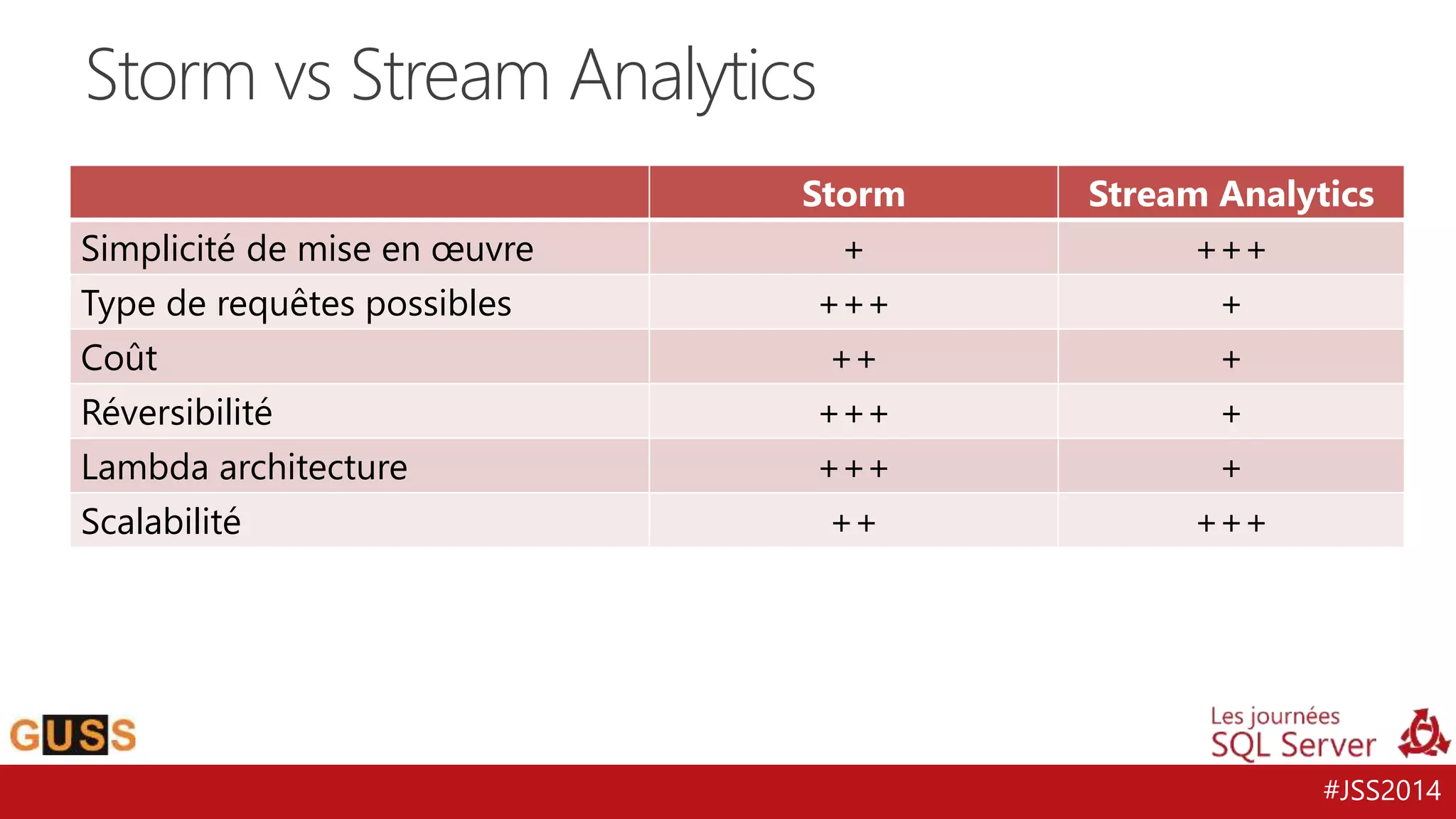 Storm vs Stream Analytics

| | Storm | Stream Analytics |
|---|---|---|
| Simplicité de mise en œuvre | + | +++ |
| Type de requêtes possibles | +++ | + |
| Coût | ++ | + |
| Réversibilité | +++ | + |
| Lambda architecture | +++ | + |
| Scalabilité | ++ | +++ |

GUSS

Les journées SQL Server

#JSS2014